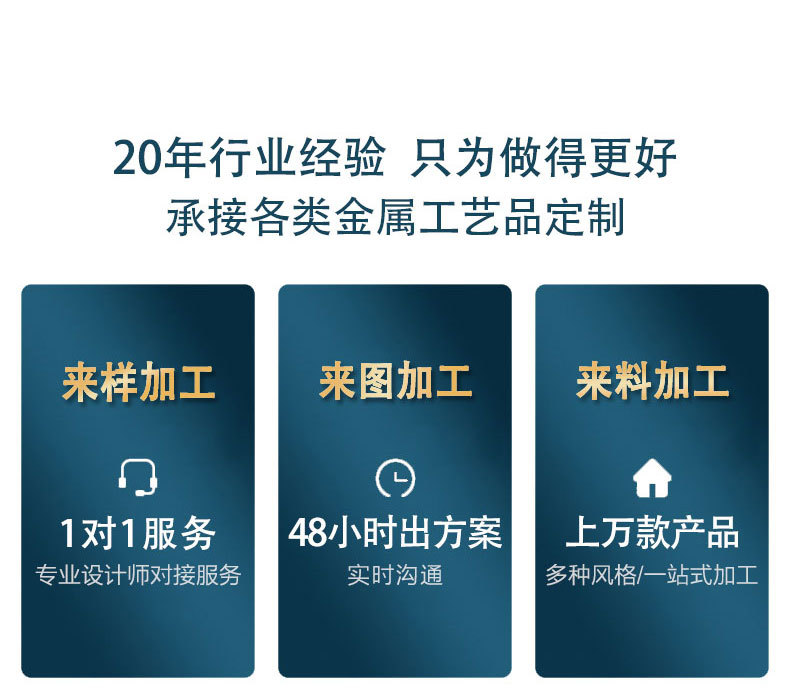 20年行业经验 只为做得更好
承接各类金属工艺品定制

来样加工

1对1服务
专业设计师对接服务

来图加工

48小时出方案
实时沟通

来料加工

上万款产品
多种风格/一站式加工